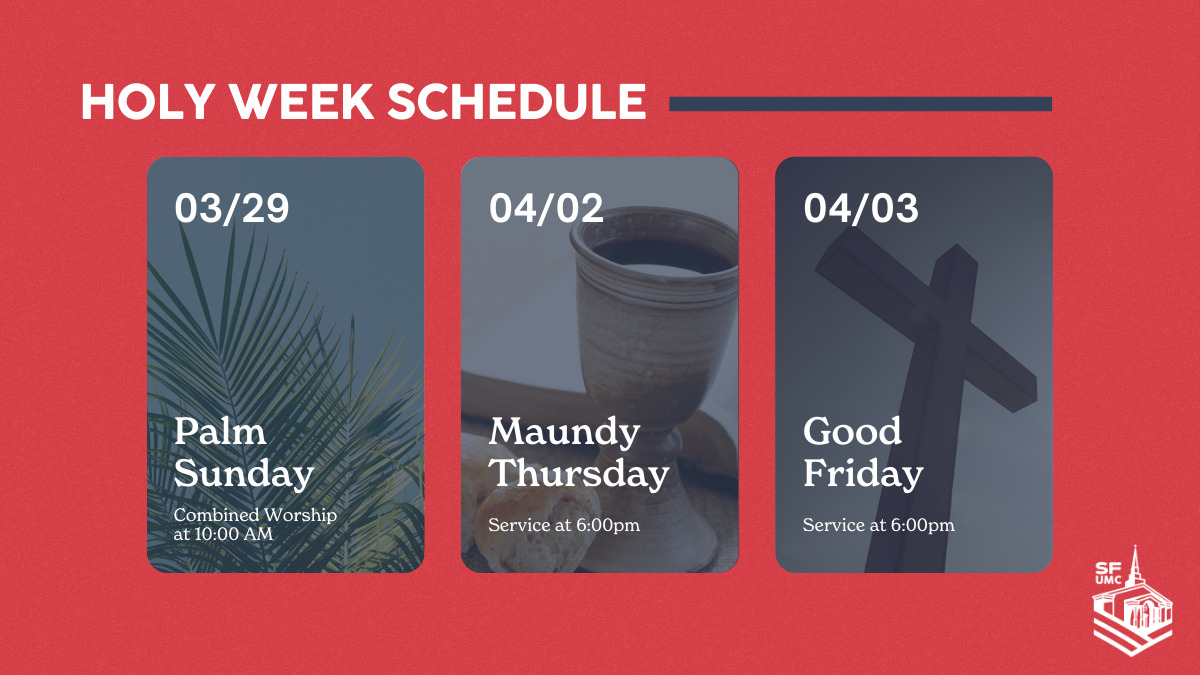 HOLY WEEK SCHEDULE

03/29

Palm Sunday

Combined Worship at 10:00 AM

04/02

Maundy Thursday

Service at 6:00pm

04/03

Good Friday

Service at 6:00pm

SF UMC